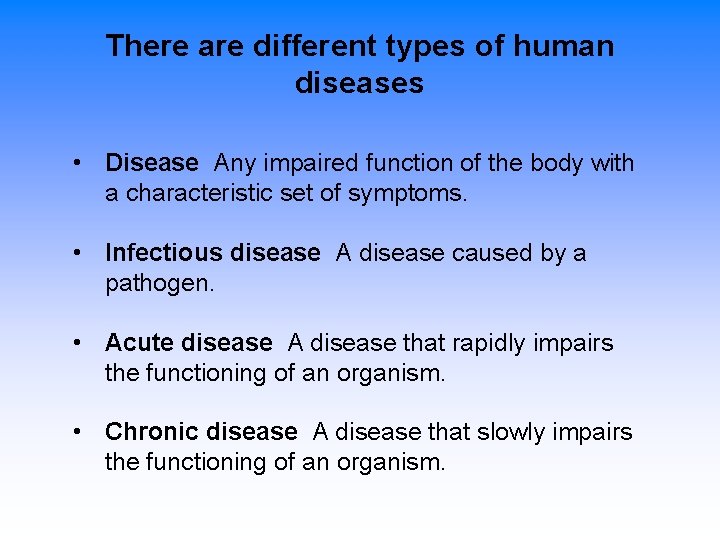 There are different types of human diseases

• Disease Any impaired function of the body with a characteristic set of symptoms.

• Infectious disease A disease caused by a pathogen.

• Acute disease A disease that rapidly impairs the functioning of an organism.

• Chronic disease A disease that slowly impairs the functioning of an organism.